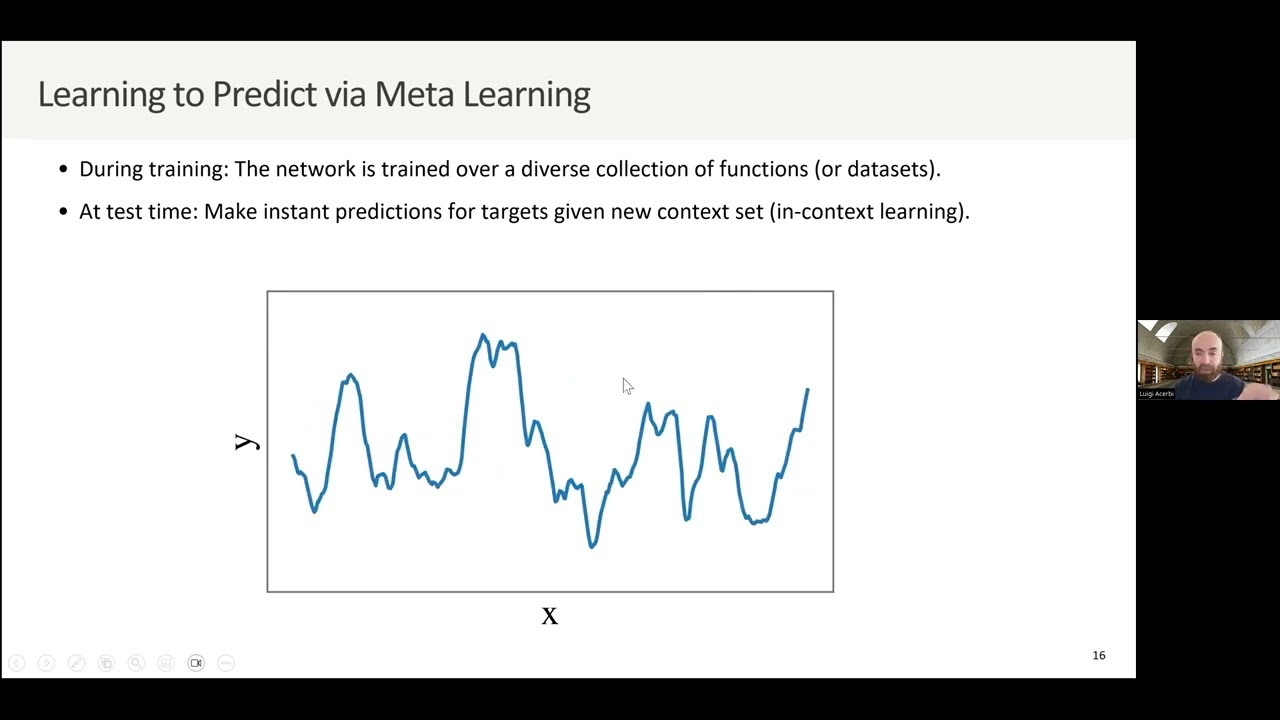 Learning to Predict via Meta Learning

• During training: The network is trained over a diverse collection of functions (or datasets).

• At test time: Make instant predictions for targets given new context set (in-context learning).

y

x

16

Luigi Acerbi